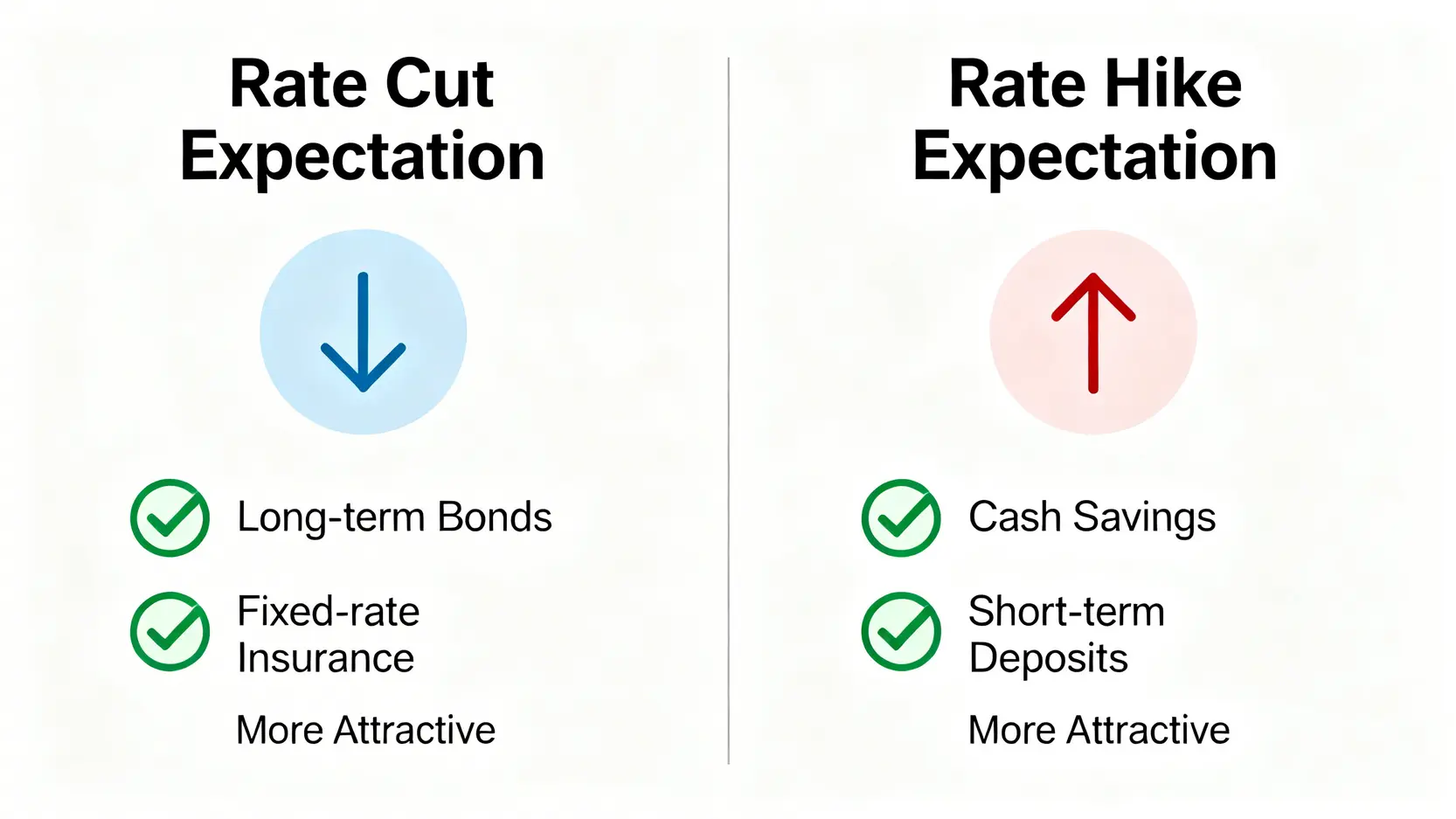 Rate Cut Expectation

Long-term Bonds

Fixed-rate Insurance

More Attractive

Rate Hike Expectation

Cash Savings

Short-term Deposits

More Attractive